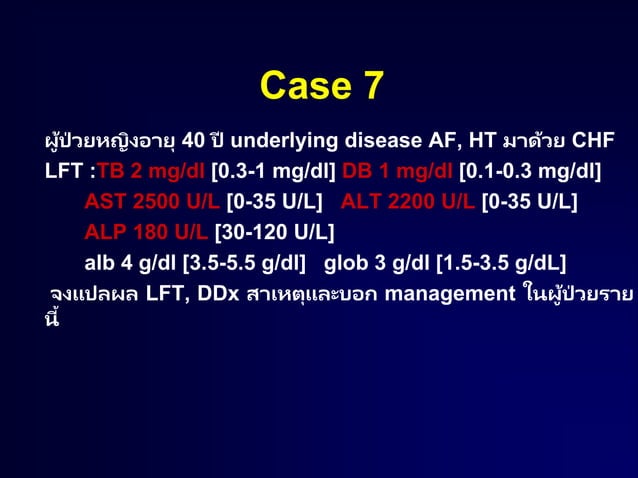 Case 7

ผู้ป่วยหญิงอายุ 40 ปี underlying disease AF, HT มาด้วย CHF

LFT :TB 2 mg/dl [0.3-1 mg/dl] DB 1 mg/dl [0.1-0.3 mg/dl]

AST 2500 U/L [0-35 U/L] ALT 2200 U/L [0-35 U/L]

ALP 180 U/L [30-120 U/L]

alb 4 g/dl [3.5-5.5 g/dl] glob 3 g/dl [1.5-3.5 g/dL]

จงแปลผล LFT, DDx สาเหตุและบอก management ในผู้ป่วยรายนี้